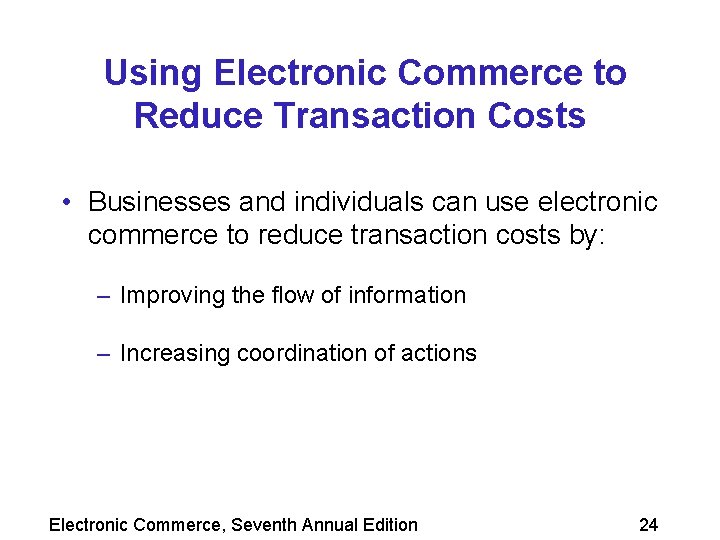 Using Electronic Commerce to Reduce Transaction Costs

• Businesses and individuals can use electronic commerce to reduce transaction costs by:

– Improving the flow of information

– Increasing coordination of actions

Electronic Commerce, Seventh Annual Edition

24